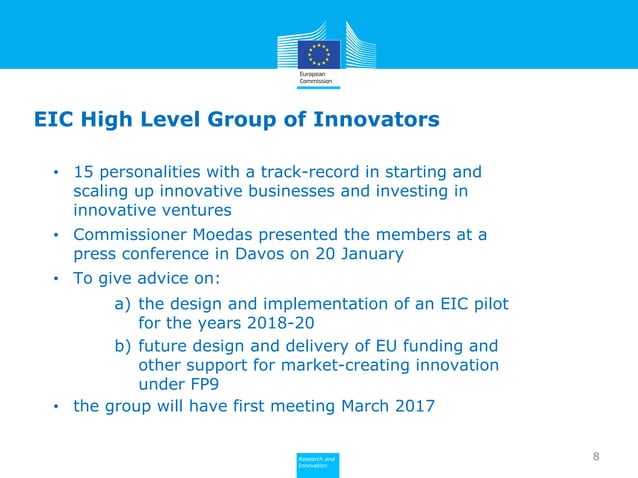 European Commission

EIC High Level Group of Innovators

• 15 personalities with a track-record in starting and scaling up innovative businesses and investing in innovative ventures

• Commissioner Moedas presented the members at a press conference in Davos on 20 January

• To give advice on:

a) the design and implementation of an EIC pilot for the years 2018-20

b) future design and delivery of EU funding and other support for market-creating innovation under FP9

• the group will have first meeting March 2017

Research and Innovation

8